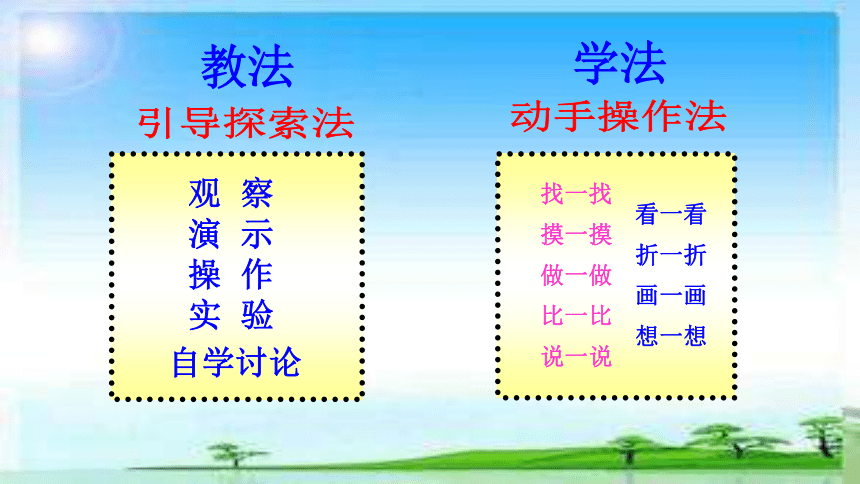 教法

引导探索法

观 察
演 示
操 作
实 验
自学讨论

学法

动手操作法

找一找
摸一摸
做一做
比一比
说一说

看一看
折一折
画一画
想一想